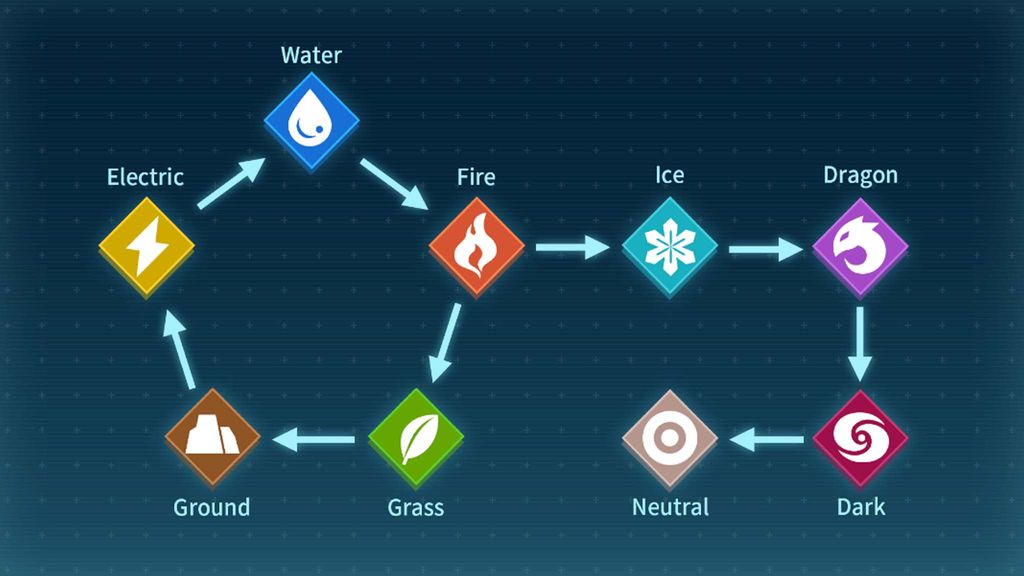 Water

Electric

Fire

Ice

Dragon

Ground

Grass

Neutral

Dark